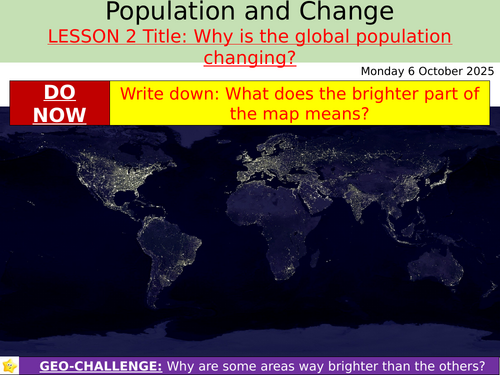 Population and Change

LESSON 2 Title: Why is the global population changing?

Monday 6 October 2025

DO NOW

Write down: What does the brighter part of the map means?

GEO-CHALLENGE: Why are some areas way brighter than the others?